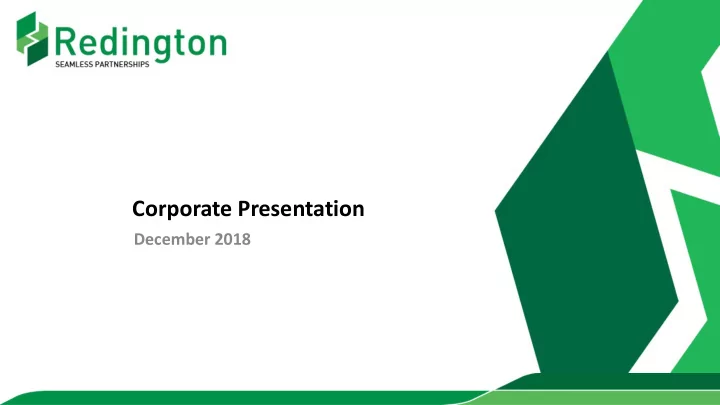 Redington
SEAMLESS PARTNERSHIPS

Corporate Presentation
December 2018